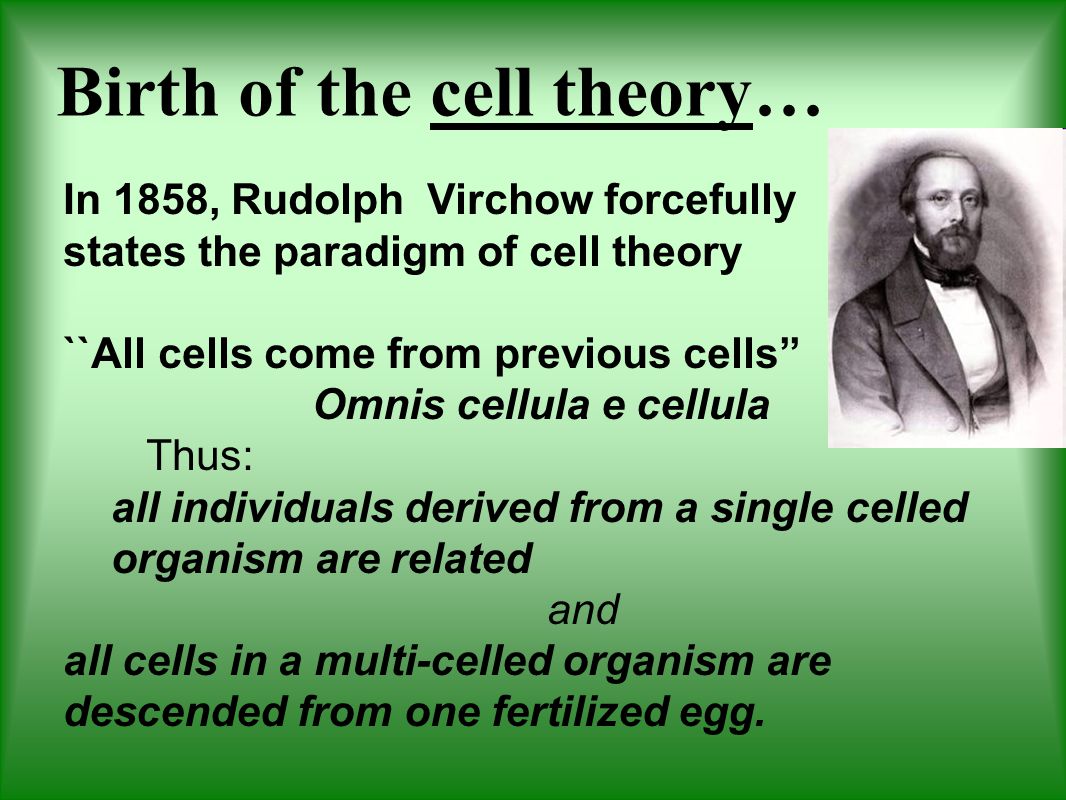 Birth of the cell theory…

In 1858, Rudolph Virchow forcefully states the paradigm of cell theory

``All cells come from previous cells”
Omnis cellula e cellula

Thus:
all individuals derived from a single celled organism are related
and
all cells in a multi-celled organism are descended from one fertilized egg.